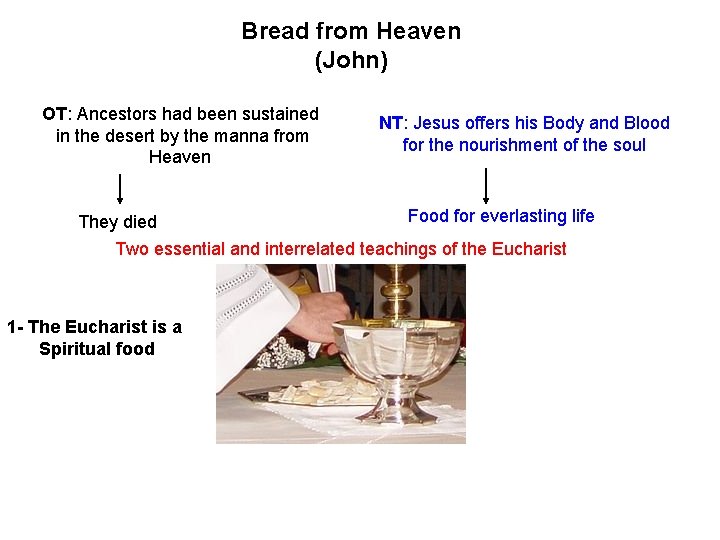 Bread from Heaven
(John)

OT: Ancestors had been sustained in the desert by the manna from Heaven

They died

NT: Jesus offers his Body and Blood for the nourishment of the soul

Food for everlasting life

Two essential and interrelated teachings of the Eucharist

1- The Eucharist is a Spiritual food